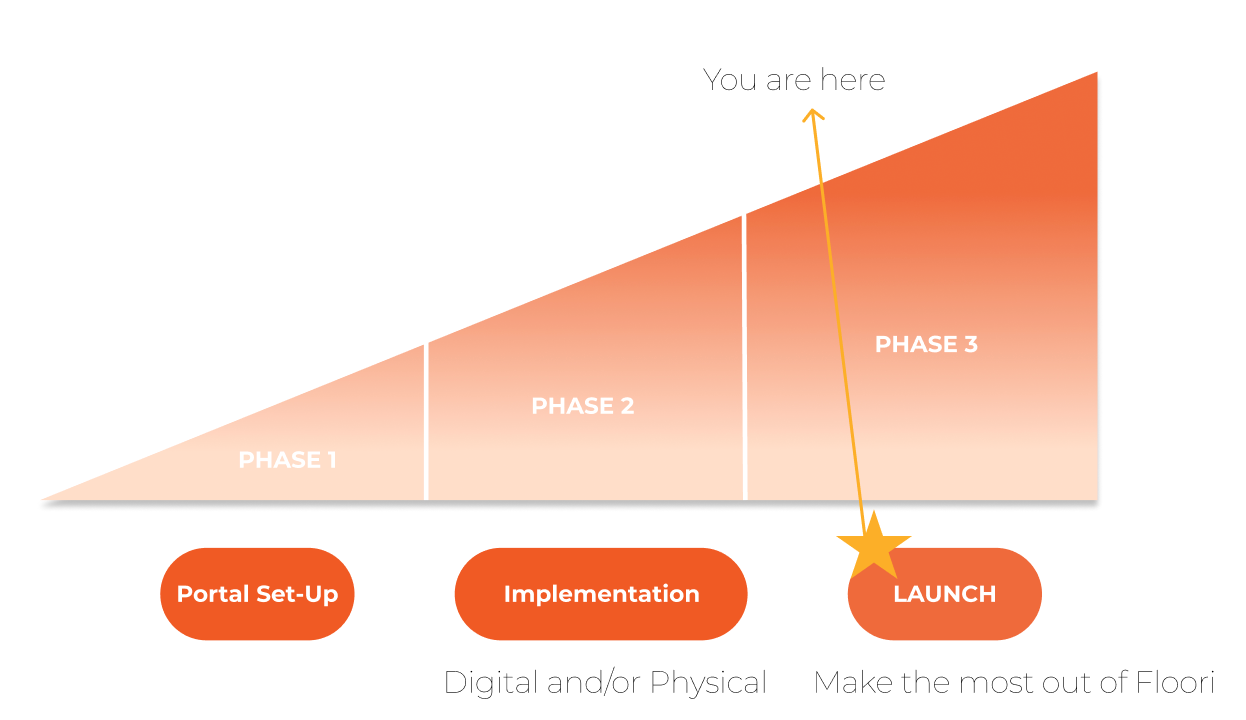 You are here

PHASE 1

PHASE 2

PHASE 3

Portal Set-Up

Implementation

LAUNCH

Digital and/or Physical

Make the most out of Floori